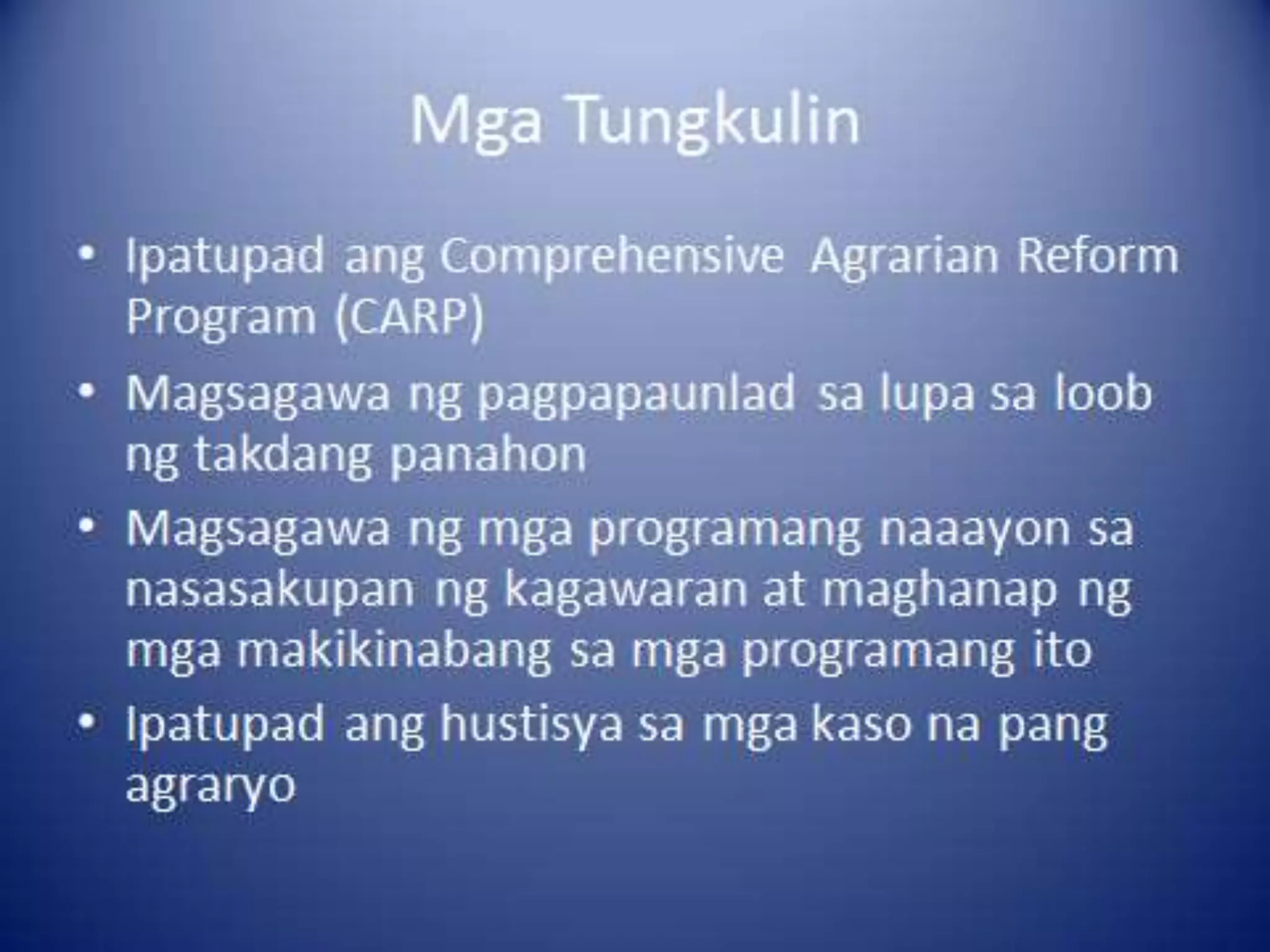 Mga Tungkulin

• Ipatupad ang Comprehensive Agrarian Reform Program (CARP)
• Magsagawa ng pagpapaunlad sa lupa sa loob ng takdang panahon
• Magsagawa ng mga programang naaayon sa nasasakupan ng kagawaran at maghanap ng mga makikinabang sa mga programang ito
• Ipatupad ang hustisya sa mga kaso na pang agraryo